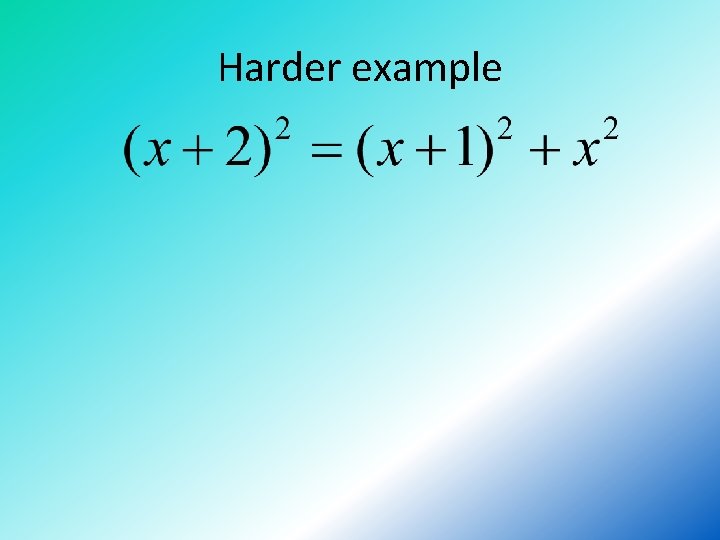 Harder example

$(x+2)^2 = (x+1)^2 + x^2$